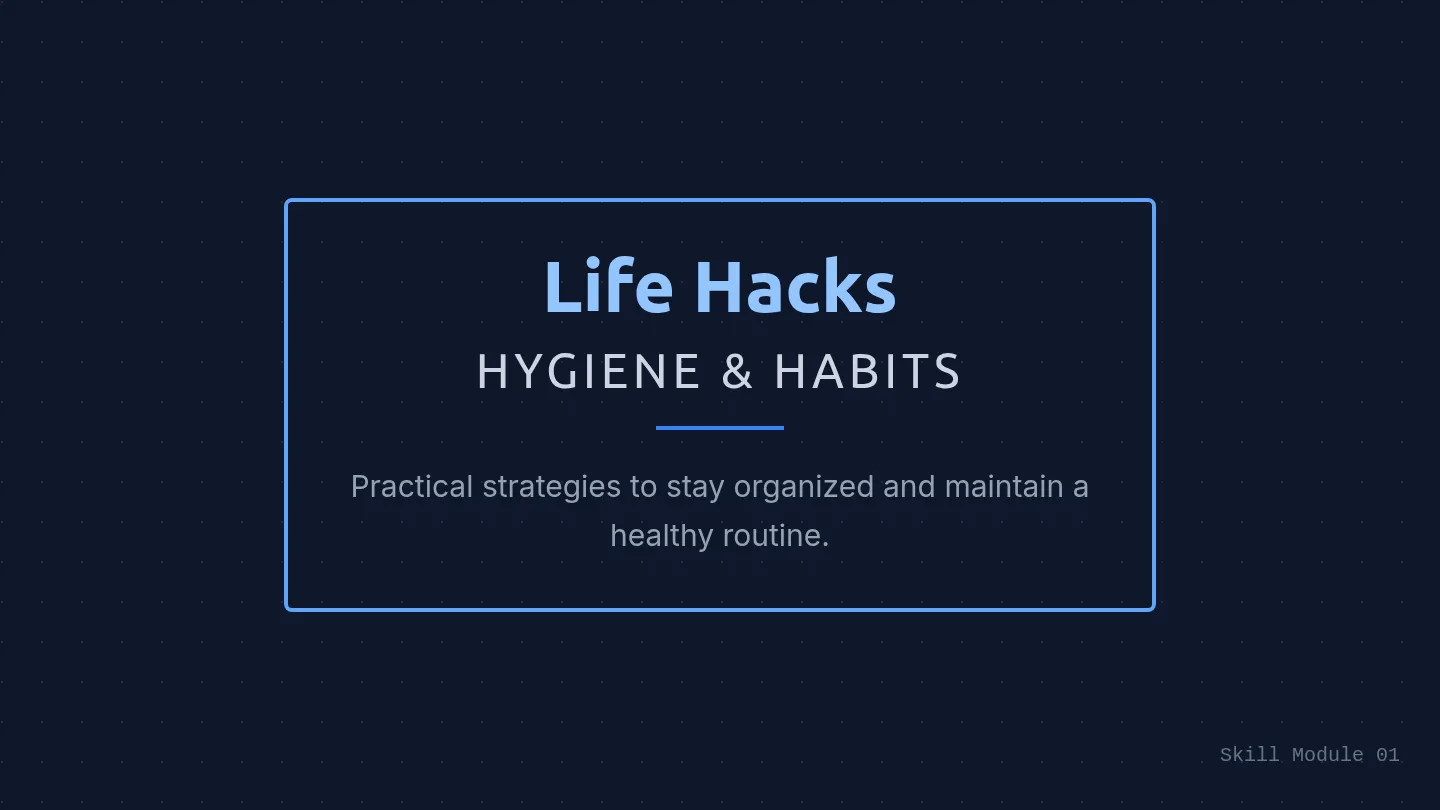 Life Hacks

HYGIENE & HABITS

Practical strategies to stay organized and maintain a healthy routine.

Skill Module 01